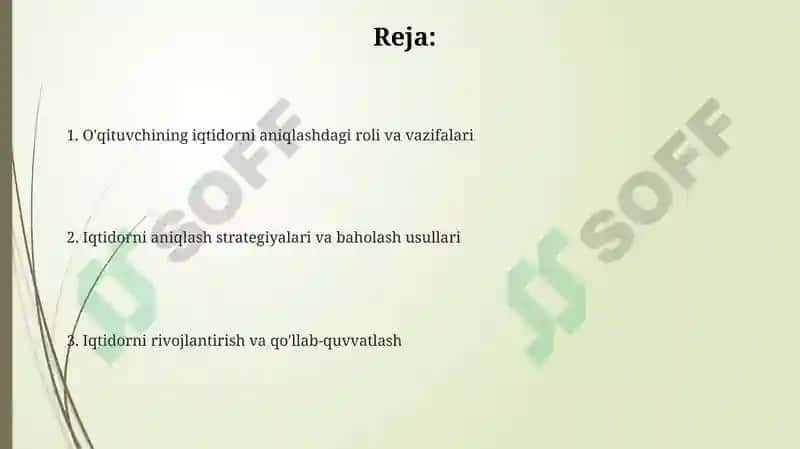 Reja:

1. O'qituvchining iqtidorni aniqlashdagi roli va vazifalari

2. Iqtidorni aniqlash strategiyalari va baholash usullari

3. Iqtidorni rivojlantirish va qo'llab-quvvatlash

SOFF

SOFF